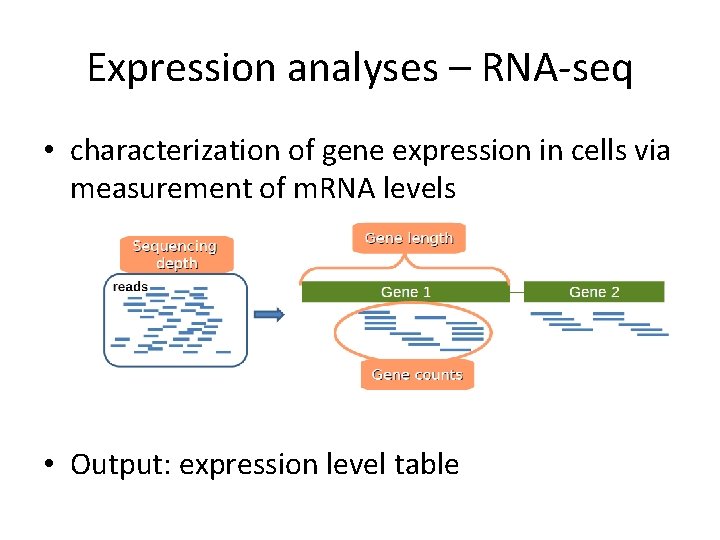 Expression analyses – RNA-seq

• characterization of gene expression in cells via measurement of mRNA levels

Sequencing depth

reads

Gene length

Gene 1

Gene 2

Gene counts

• Output: expression level table